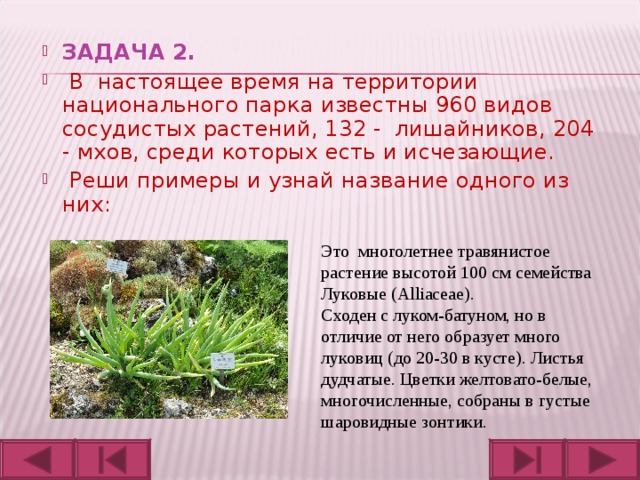 ЗАДАЧА 2.

В настоящее время на территории национального парка известны 960 видов сосудистых растений, 132 - лишайников, 204 - мхов, среди которых есть и исчезающие.

Реши примеры и узнай название одного из них:

Это многолетнее травянистое растение высотой 100 см семейства Луковые (Alliaceae).
Сходен с луком-батуном, но в отличие от него образует много луковиц (до 20-30 в кусте). Листья дудчатые. Цветки желтовато-белые, многочисленные, собраны в густые шаровидные зонтики.